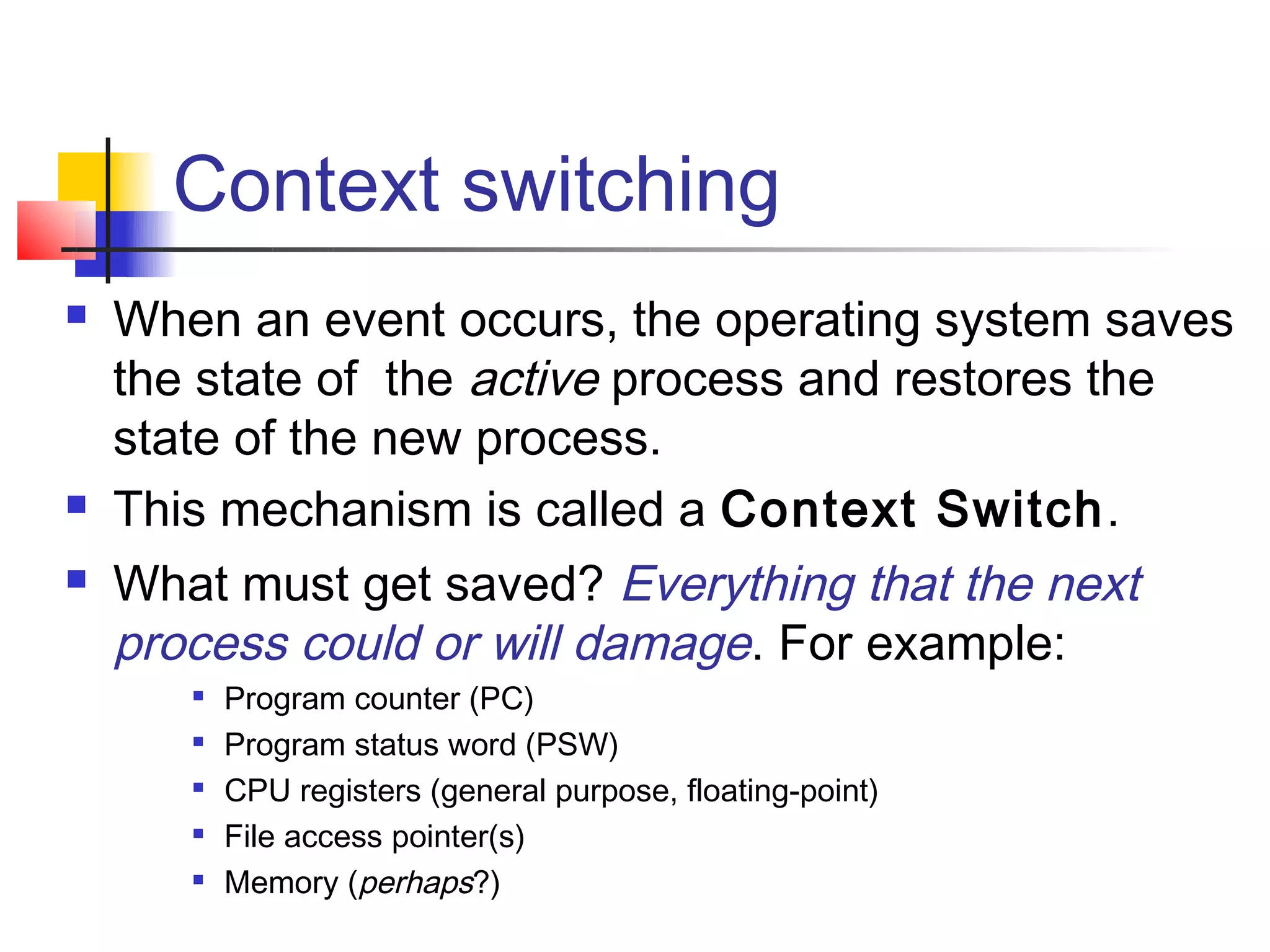 Context switching

- When an event occurs, the operating system saves the state of the active process and restores the state of the new process.
- This mechanism is called a Context Switch.
- What must get saved? Everything that the next process could or will damage. For example:
  - Program counter (PC)
  - Program status word (PSW)
  - CPU registers (general purpose, floating-point)
  - File access pointer(s)
  - Memory (perhaps?)